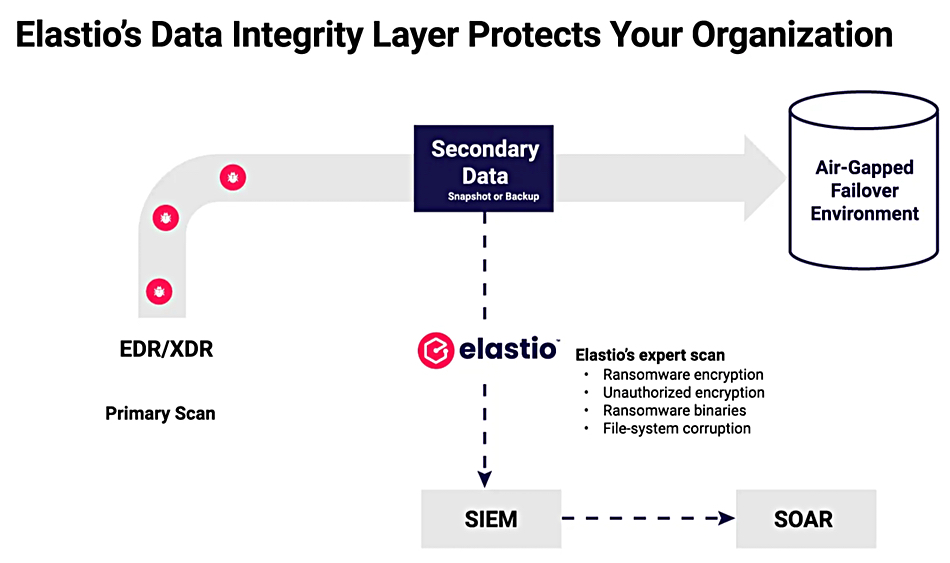 Elastio's Data Integrity Layer Protects Your Organization

Secondary Data
Snapshot or Backup

Air-Gapped Failover Environment

EDR/XDR

Primary Scan

elastio

Elastio's expert scan
• Ransomware encryption
• Unauthorized encryption
• Ransomware binaries
• File-system corruption

SIEM

SOAR